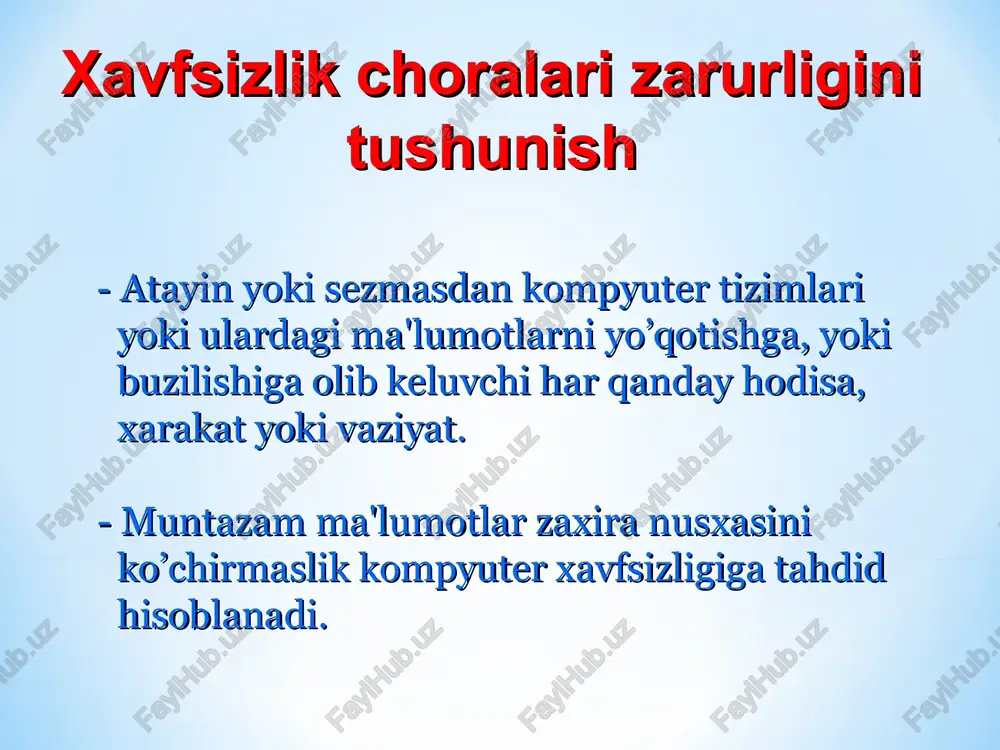 Xavfsizlik choralari zarurligini tushunish

- Atayin yoki sezmasdan kompyuter tizimlari yoki ulardagi ma'lumotlarni yo’qotishga, yoki buzilishiga olib keluvchi har qanday hodisa, xarakat yoki vaziyat.

- Muntazam ma'lumotlar zaxira nusxasini ko’chirmaslik kompyuter xavfsizligiga tahdid hisoblanadi.

FaylHub.uz